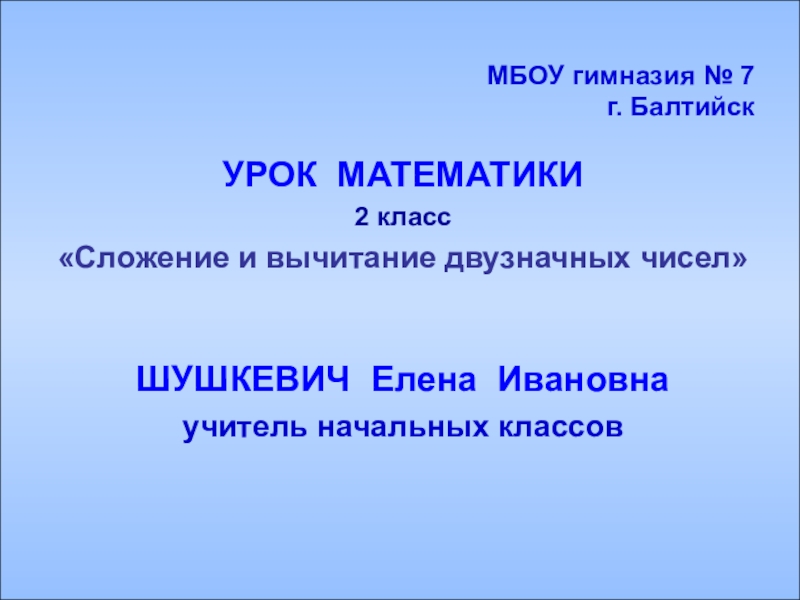 МБОУ гимназия № 7
г. Балтийск

УРОК МАТЕМАТИКИ
2 класс
«Сложение и вычитание двузначных чисел»

ШУШКЕВИЧ Елена Ивановна
учитель начальных классов